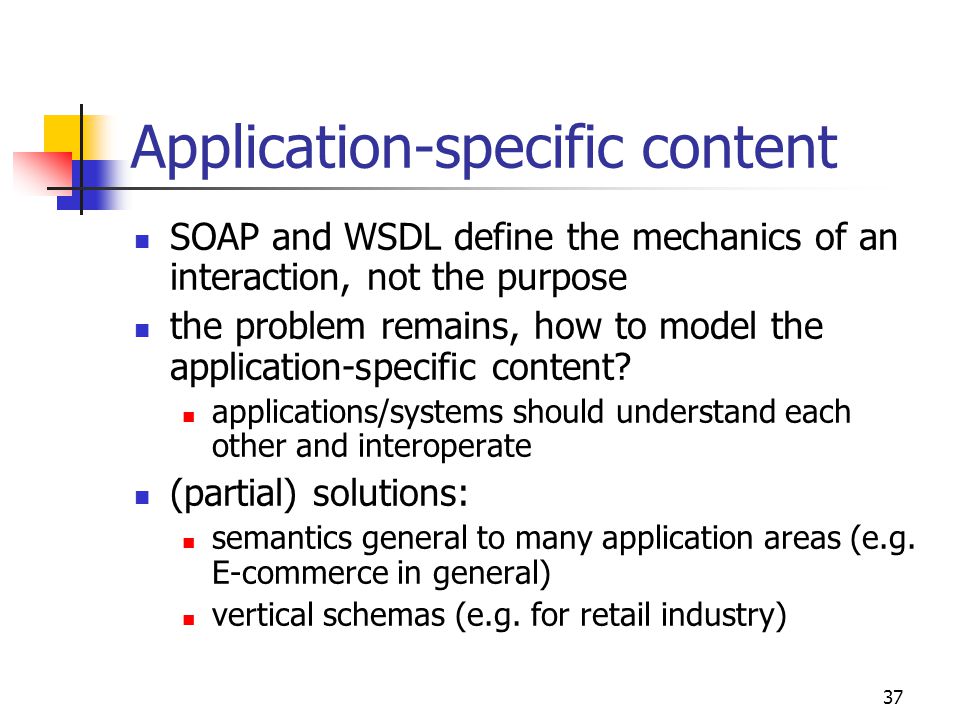 Application-specific content

- SOAP and WSDL define the mechanics of an interaction, not the purpose
- the problem remains, how to model the application-specific content?
  - applications/systems should understand each other and interoperate
- (partial) solutions:
  - semantics general to many application areas (e.g. E-commerce in general)
  - vertical schemas (e.g. for retail industry)

37